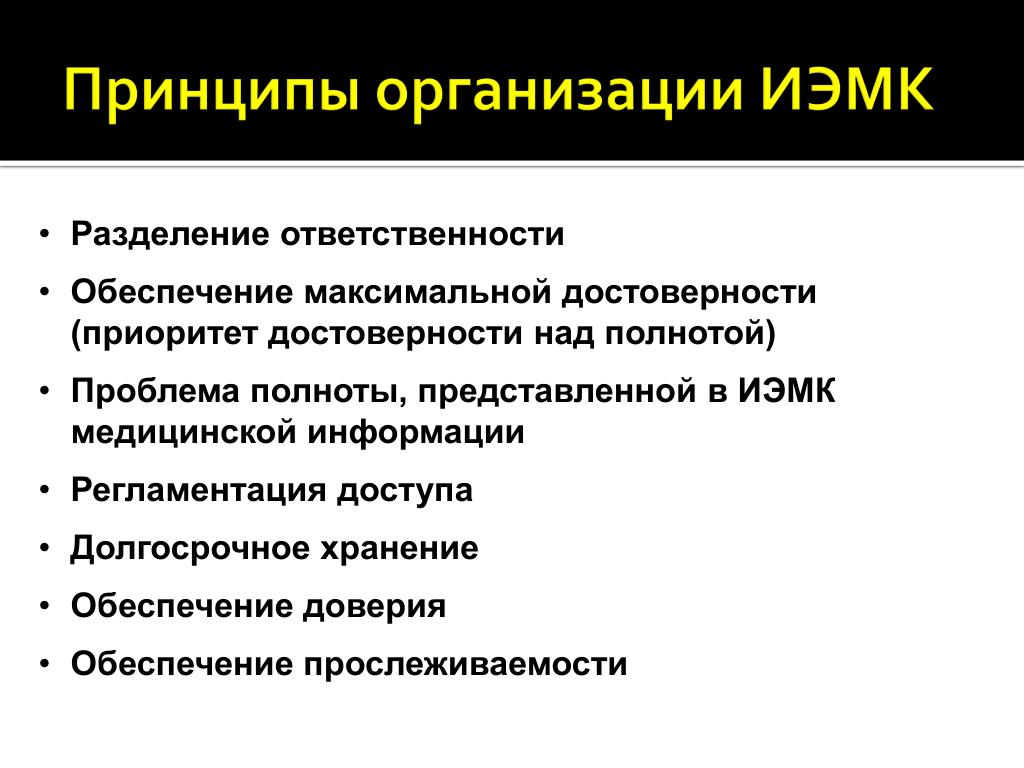 Принципы организации ИЭМК

• Разделение ответственности
• Обеспечение максимальной достоверности (приоритет достоверности над полнотой)
• Проблема полноты, представленной в ИЭМК медицинской информации
• Регламентация доступа
• Долгосрочное хранение
• Обеспечение доверия
• Обеспечение прослеживаемости